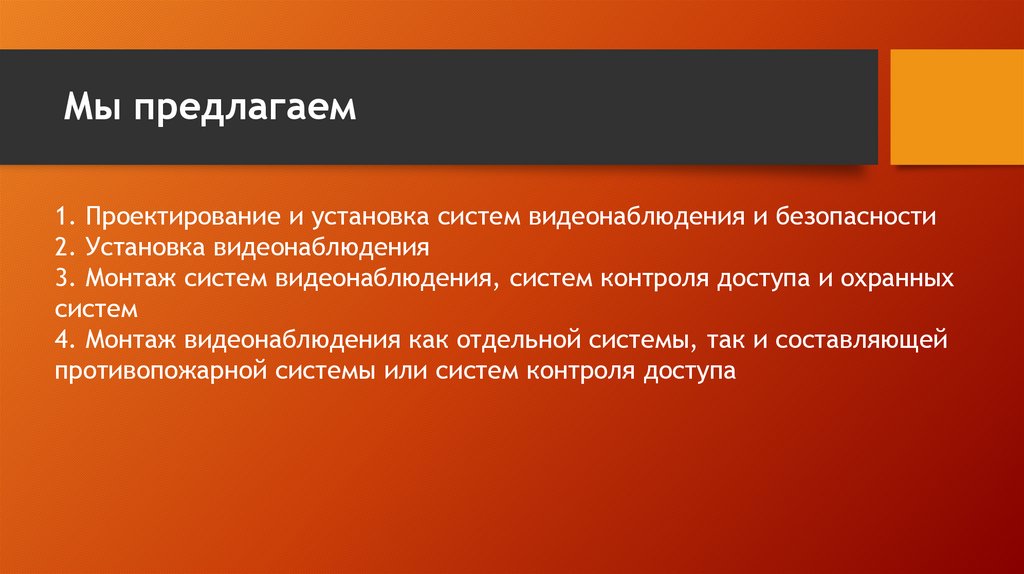 Мы предлагаем

1. Проектирование и установка систем видеонаблюдения и безопасности
2. Установка видеонаблюдения
3. Монтаж систем видеонаблюдения, систем контроля доступа и охранных систем
4. Монтаж видеонаблюдения как отдельной системы, так и составляющей противопожарной системы или систем контроля доступа